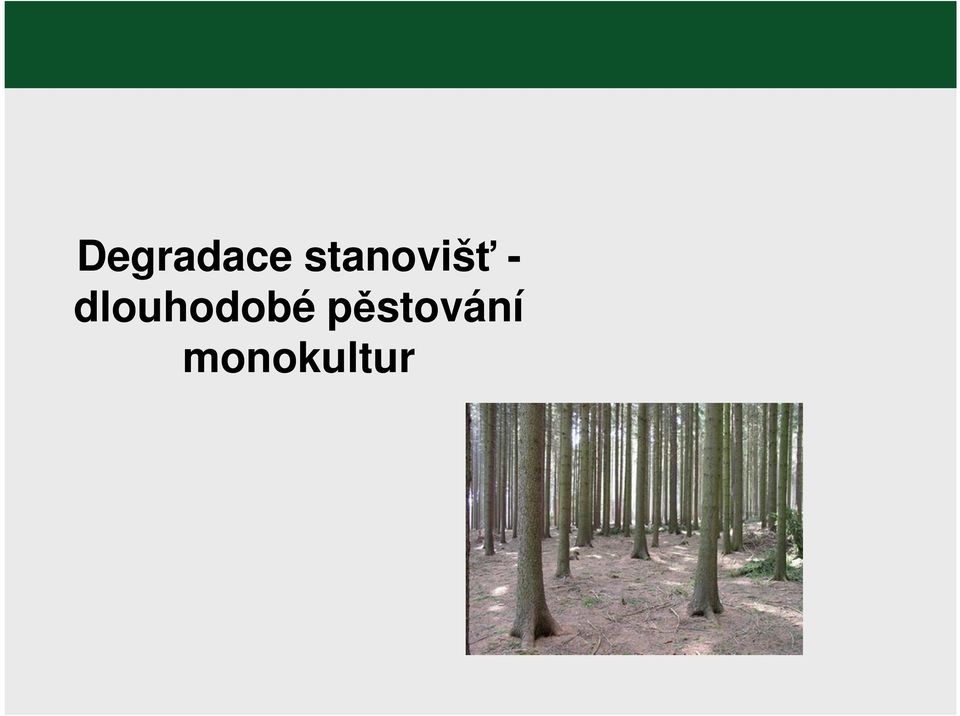 Degradace stanovišť - dlouhodobé pěstování monokultur